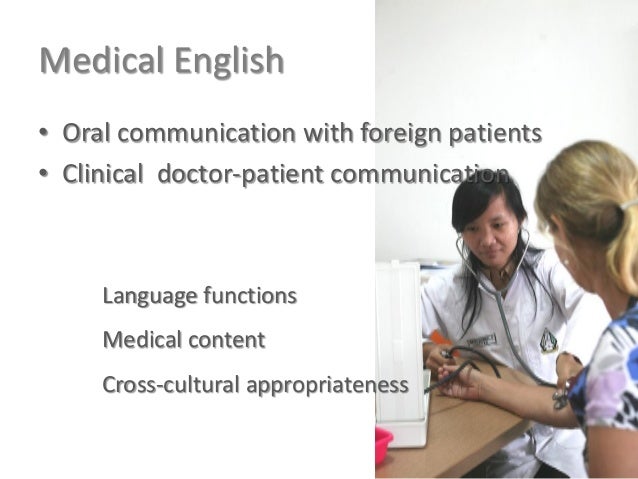 Medical English

• Oral communication with foreign patients
• Clinical doctor-patient communication

Language functions

Medical content

Cross-cultural appropriateness